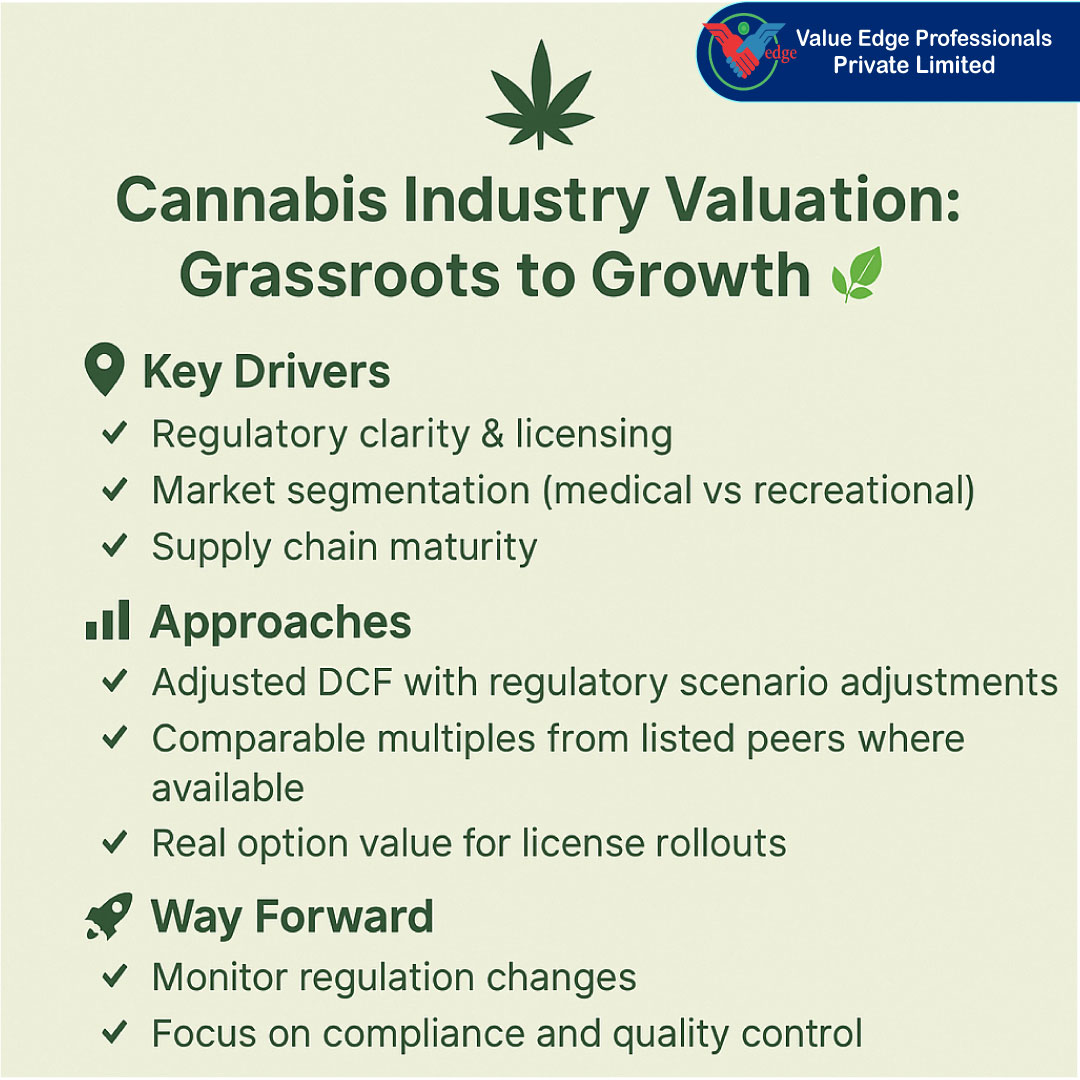 edge

Value Edge Professionals Private Limited

Cannabis Industry Valuation: Grassroots to Growth

Key Drivers

✓ Regulatory clarity & licensing
✓ Market segmentation (medical vs recreational)
✓ Supply chain maturity

Approaches

✓ Adjusted DCF with regulatory scenario adjustments
✓ Comparable multiples from listed peers where available
✓ Real option value for license rollouts

Way Forward

✓ Monitor regulation changes
✓ Focus on compliance and quality control